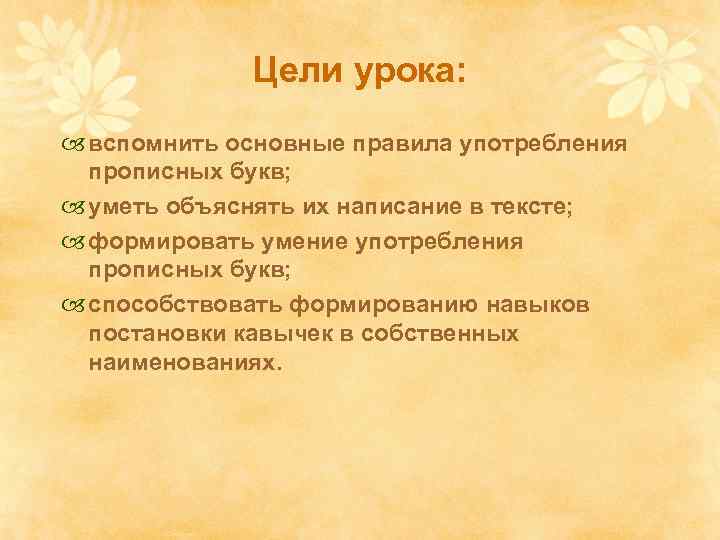 Цели урока:

вспомнить основные правила употребления прописных букв;

уметь объяснять их написание в тексте;

формировать умение употребления прописных букв;

способствовать формированию навыков постановки кавычек в собственных наименованиях.